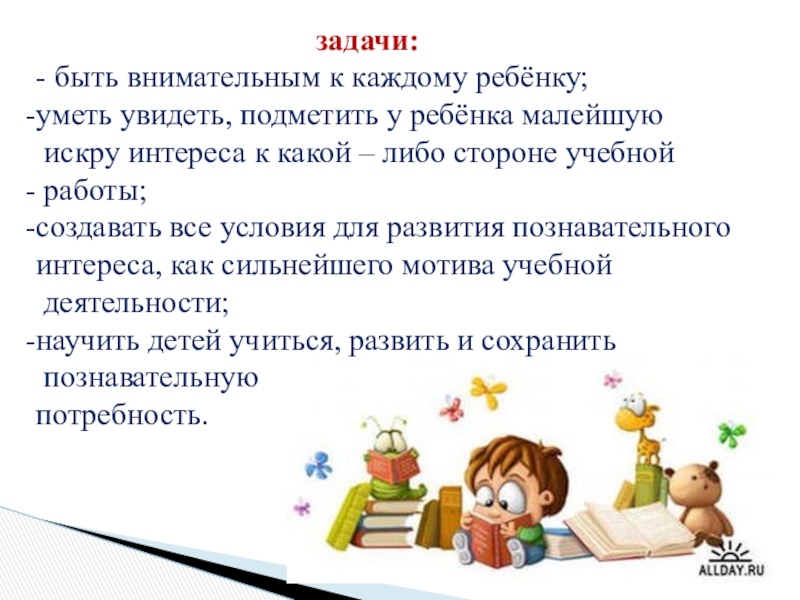 задачи:

- быть внимательным к каждому ребёнку;

-уметь увидеть, подметить у ребёнка малейшую искру интереса к какой – либо стороне учебной

- работы;

-создавать все условия для развития познавательного интереса, как сильнейшего мотива учебной деятельности;

-научить детей учиться, развить и сохранить познавательную потребность.

ALLDAY.RU